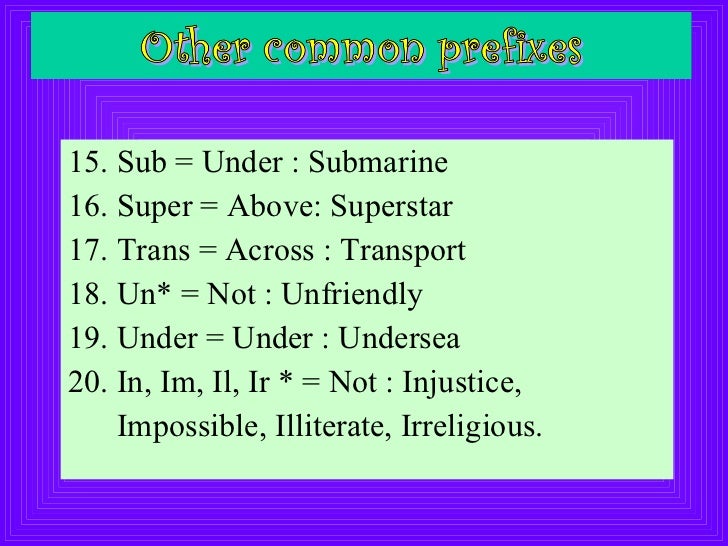 Other common prefixes

15. Sub = Under : Submarine
16. Super = Above: Superstar
17. Trans = Across : Transport
18. Un* = Not : Unfriendly
19. Under = Under : Undersea
20. In, Im, Il, Ir * = Not : Injustice, Impossible, Illiterate, Irreligious.